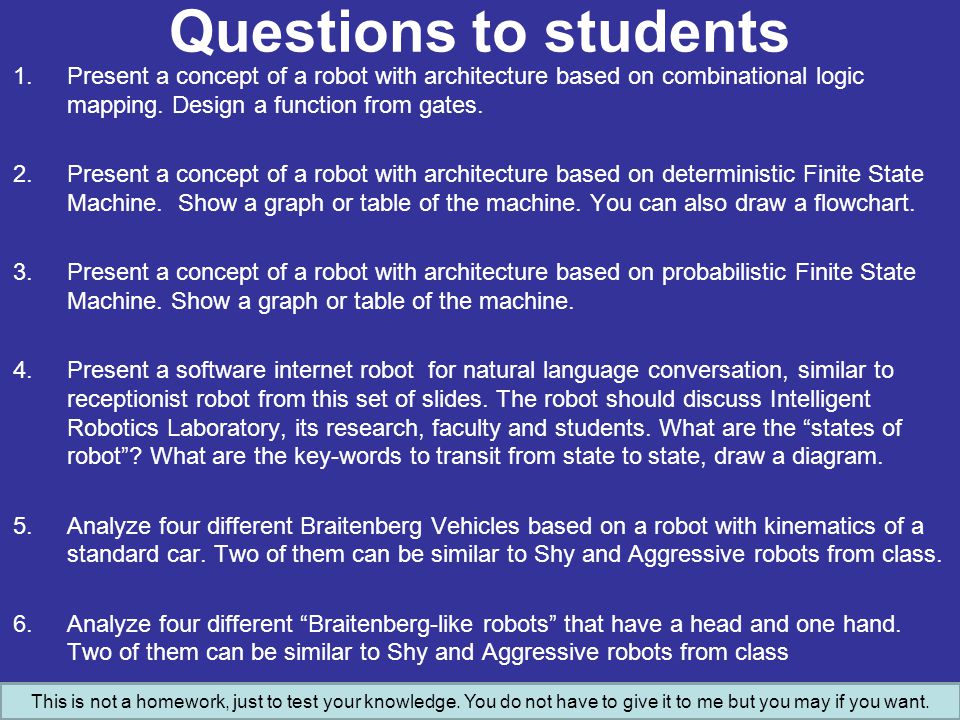 Questions to students

1. Present a concept of a robot with architecture based on combinational logic mapping. Design a function from gates.

2. Present a concept of a robot with architecture based on deterministic Finite State Machine. Show a graph or table of the machine. You can also draw a flowchart.

3. Present a concept of a robot with architecture based on probabilistic Finite State Machine. Show a graph or table of the machine.

4. Present a software internet robot for natural language conversation, similar to receptionist robot from this set of slides. The robot should discuss Intelligent Robotics Laboratory, its research, faculty and students. What are the “states of robot”? What are the key-words to transit from state to state, draw a diagram.

5. Analyze four different Braitenberg Vehicles based on a robot with kinematics of a standard car. Two of them can be similar to Shy and Aggressive robots from class.

6. Analyze four different “Braitenberg-like robots” that have a head and one hand. Two of them can be similar to Shy and Aggressive robots from class

This is not a homework, just to test your knowledge. You do not have to give it to me but you may if you want.